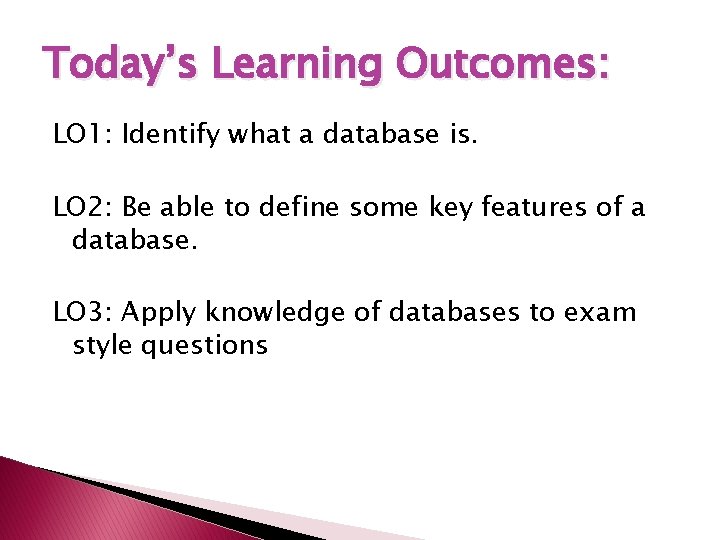 Today's Learning Outcomes:

LO1: Identify what a database is.

LO2: Be able to define some key features of a database.

LO3: Apply knowledge of databases to exam style questions